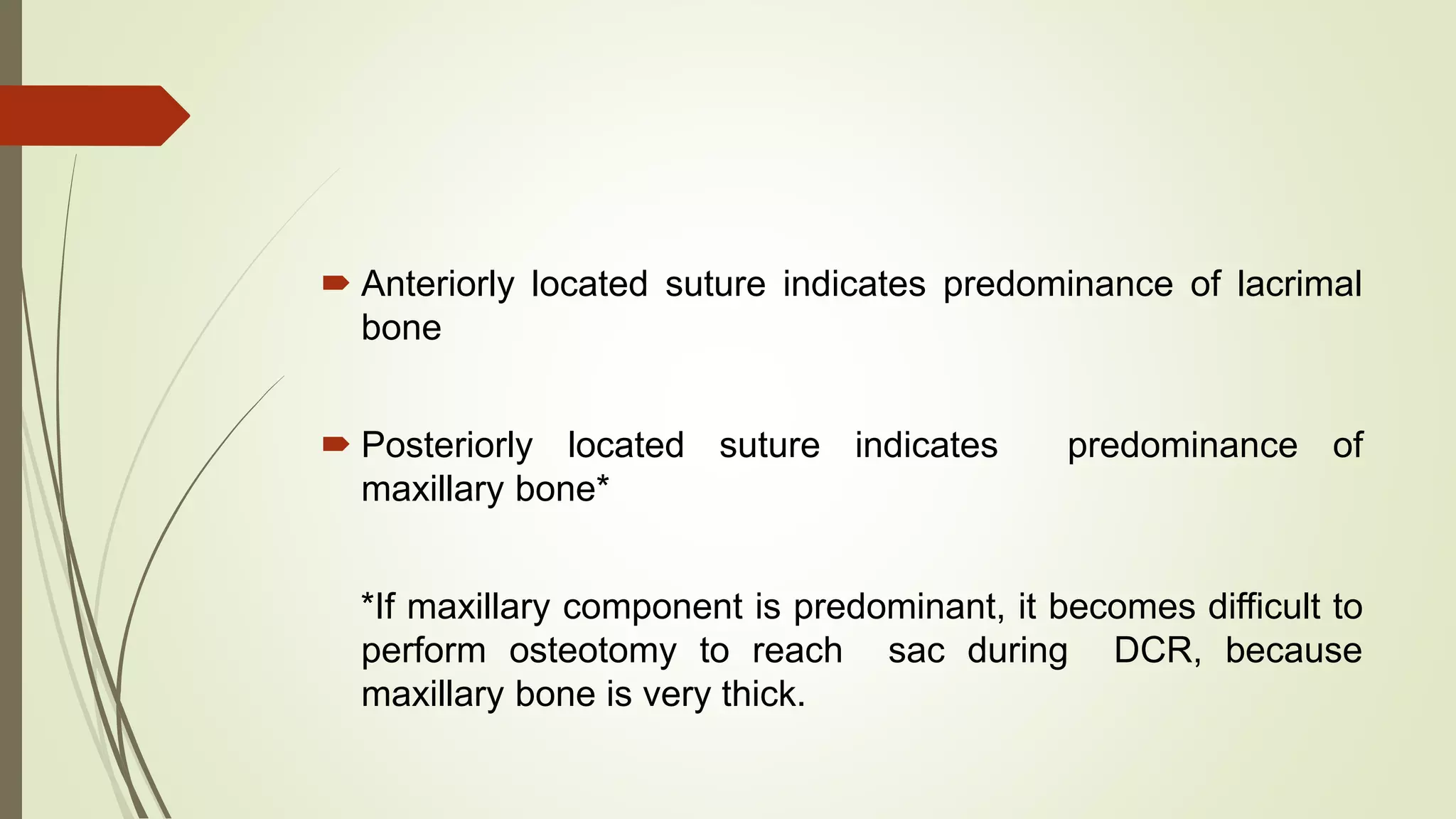 Anteriorly located suture indicates predominance of lacrimal bone

Posteriorly located suture indicates predominance of maxillary bone*

*If maxillary component is predominant, it becomes difficult to perform osteotomy to reach sac during DCR, because maxillary bone is very thick.